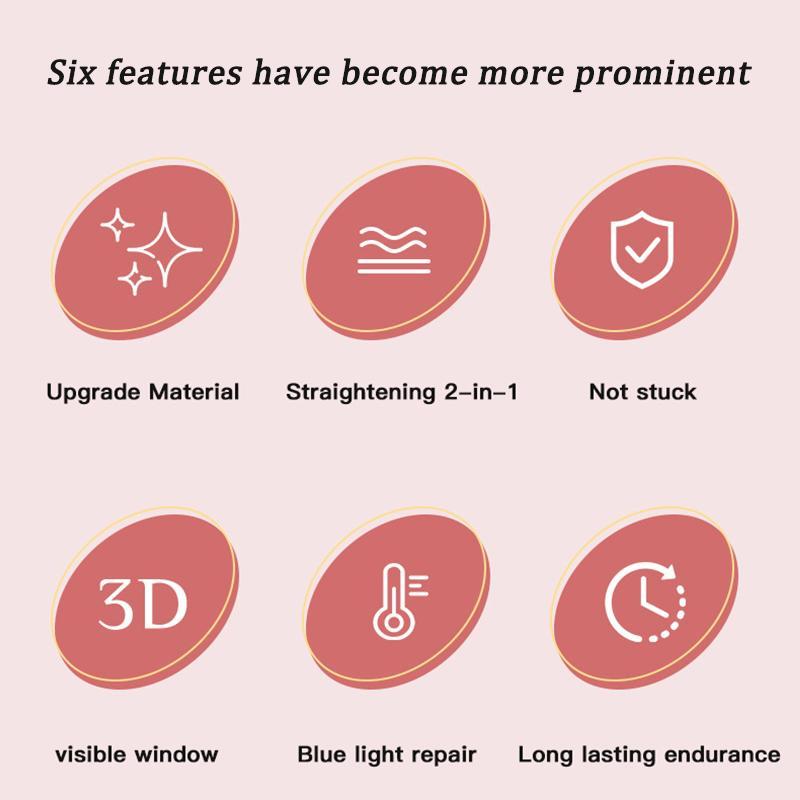 Six features have become more prominent

Upgrade Material

Straightening 2-in-1

Not stuck

3D

visible window

Blue light repair

Long lasting endurance